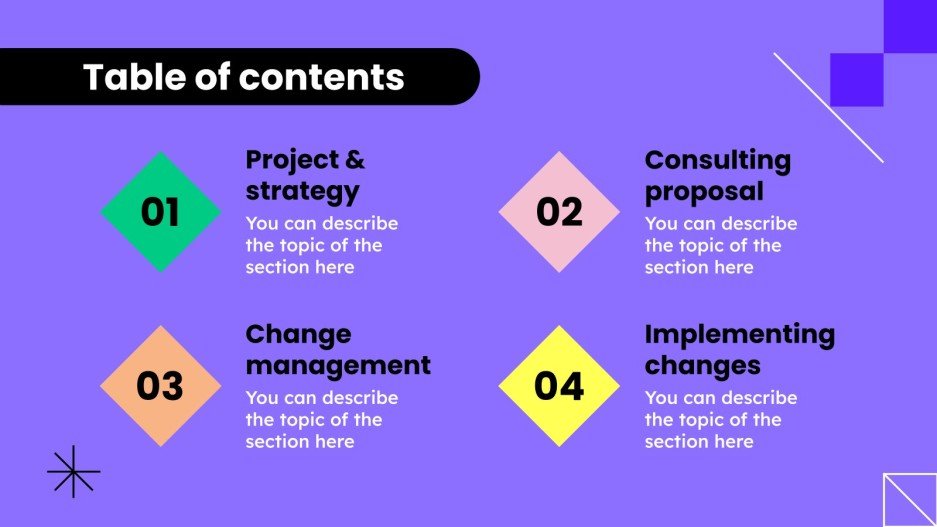 Table of contents

01

Project & strategy

You can describe the topic of the section here

02

Consulting proposal

You can describe the topic of the section here

03

Change management

You can describe the topic of the section here

04

Implementing changes

You can describe the topic of the section here